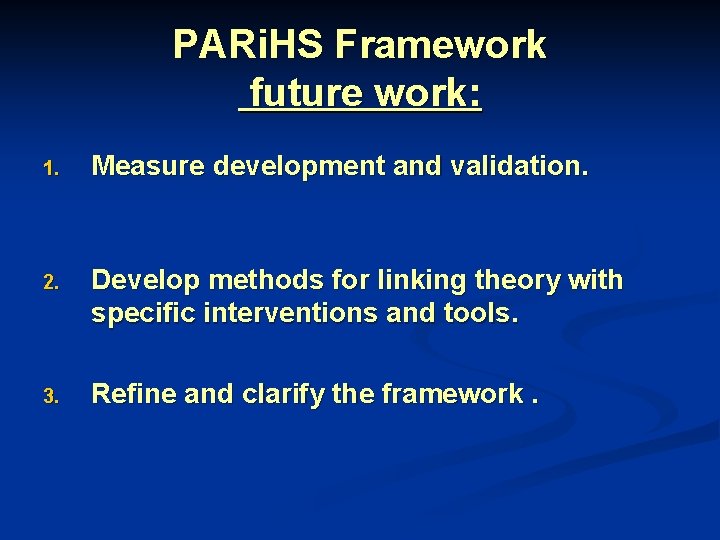 PARiHS Framework
future work:

1. Measure development and validation.

2. Develop methods for linking theory with specific interventions and tools.

3. Refine and clarify the framework .